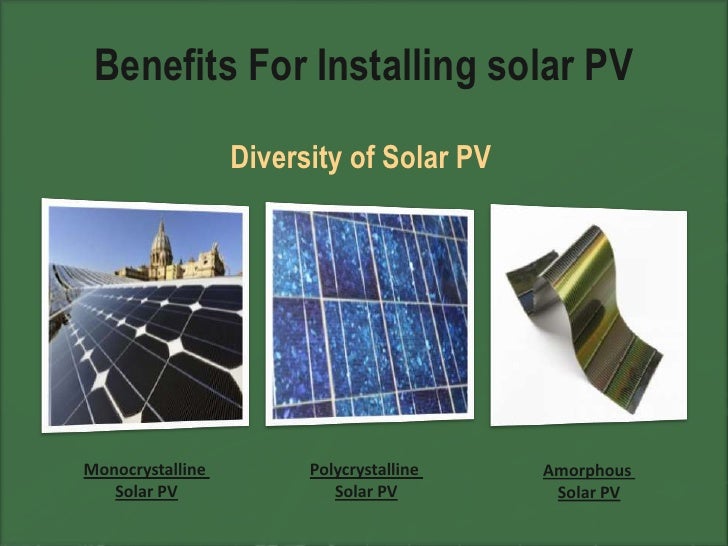 Benefits For Installing solar PV

Diversity of Solar PV

Monocrystalline Solar PV

Polycrystalline Solar PV

Amorphous Solar PV